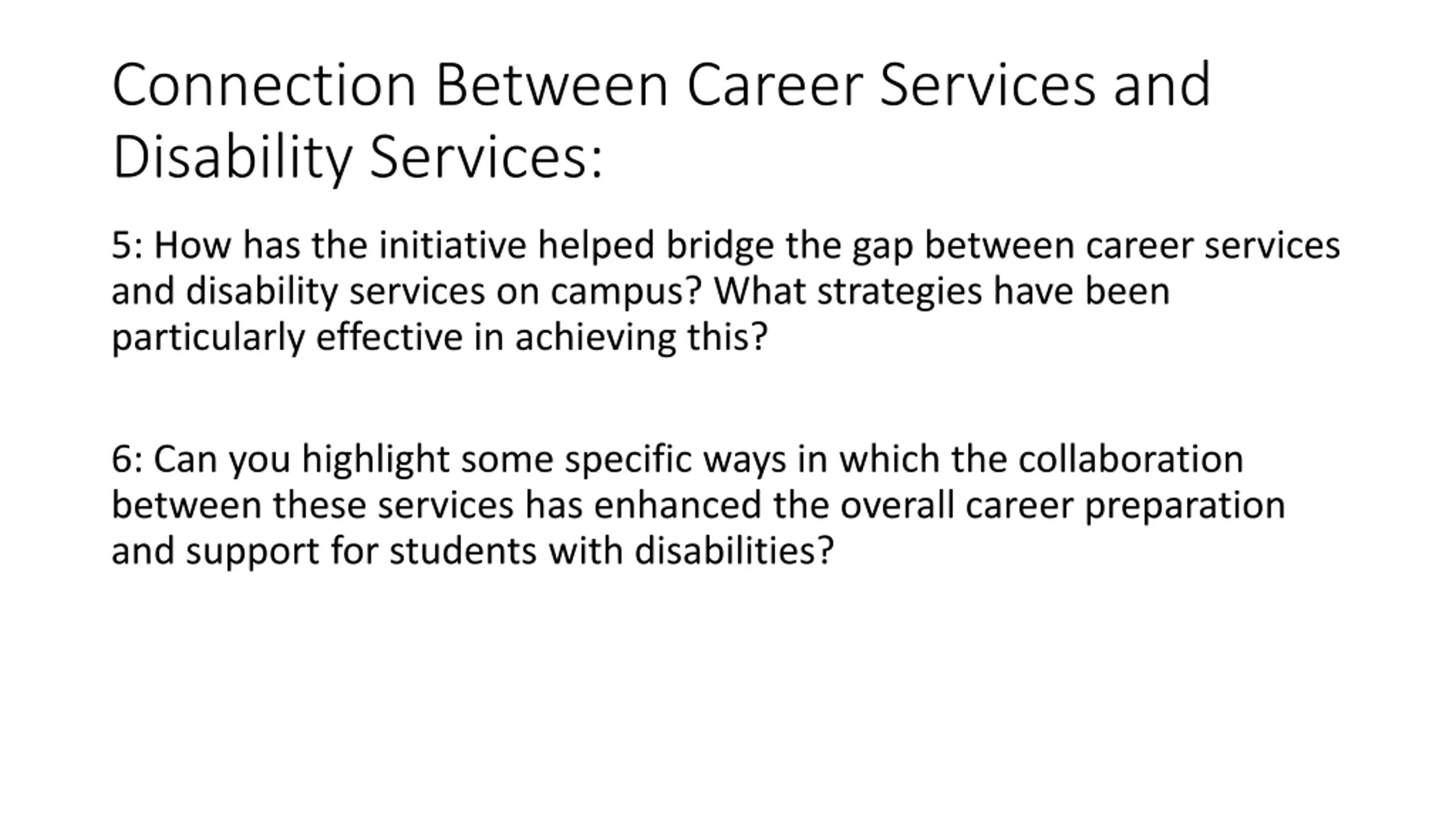 Connection Between Career Services and Disability Services:

5: How has the initiative helped bridge the gap between career services and disability services on campus? What strategies have been particularly effective in achieving this?

6: Can you highlight some specific ways in which the collaboration between these services has enhanced the overall career preparation and support for students with disabilities?